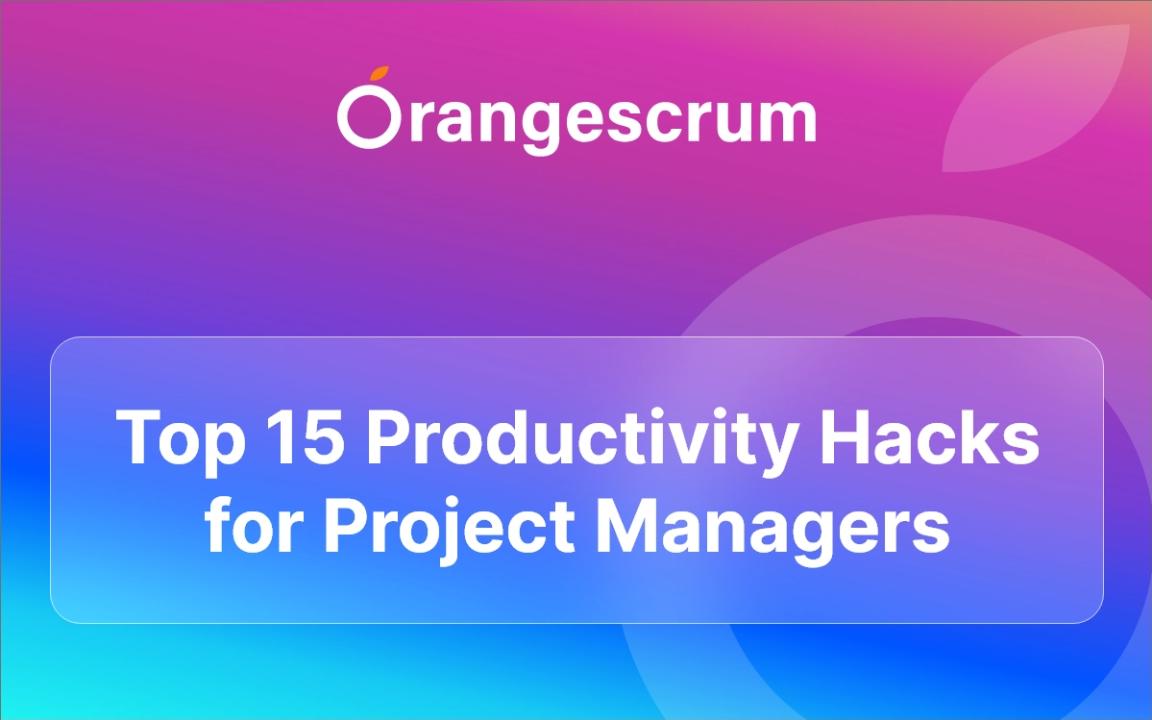 Orangescrum

Top 15 Productivity Hacks for Project Managers